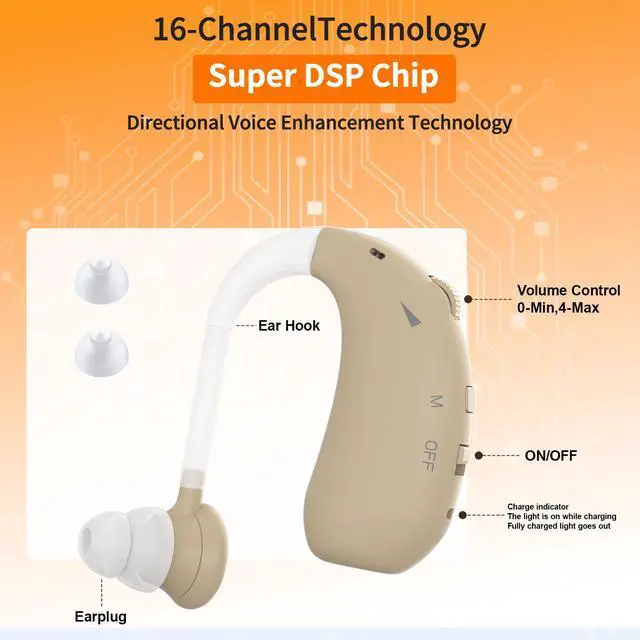 16-ChannelTechnology

Super DSP Chip

Directional Voice Enhancement Technology

Ear Hook

Volume Control
0-Min,4-Max

M

OFF

ON/OFF

Charge indicator
The light is on while charging
Fully charged light goes out

Earplug